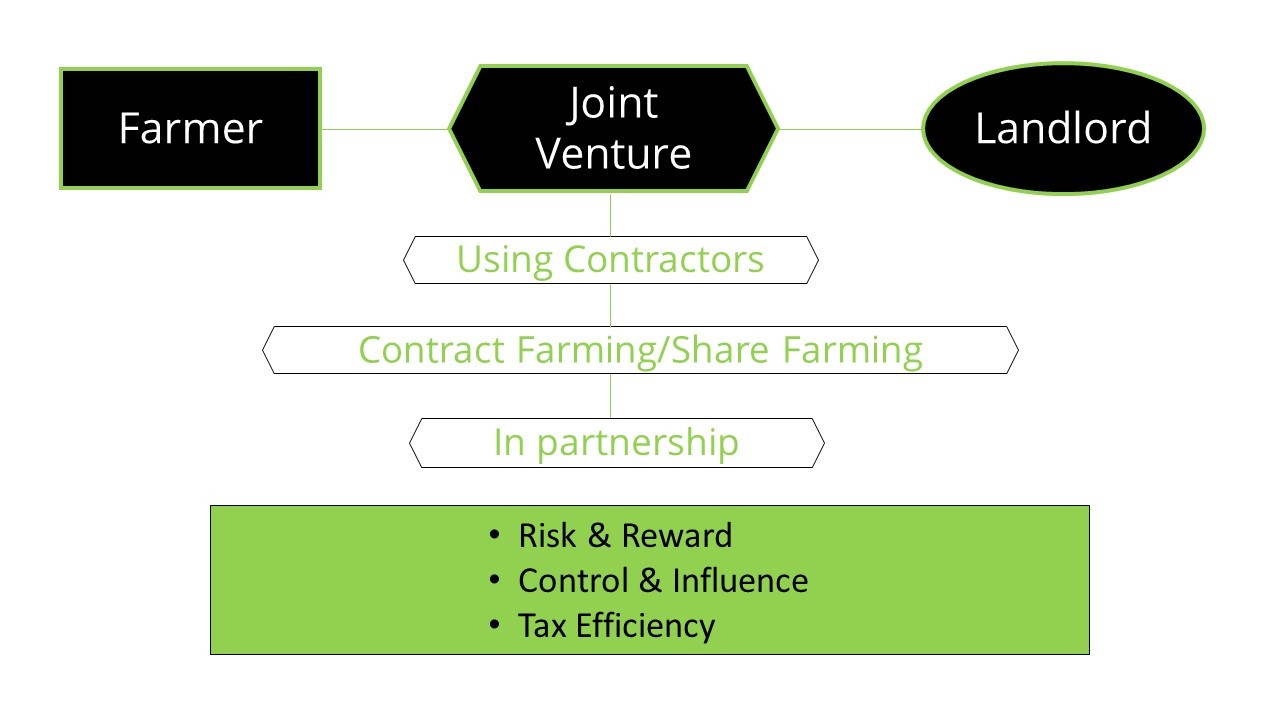 Farmer

Joint Venture

Landlord

Using Contractors

Contract Farming/Share Farming

In partnership

• Risk & Reward
• Control & Influence
• Tax Efficiency